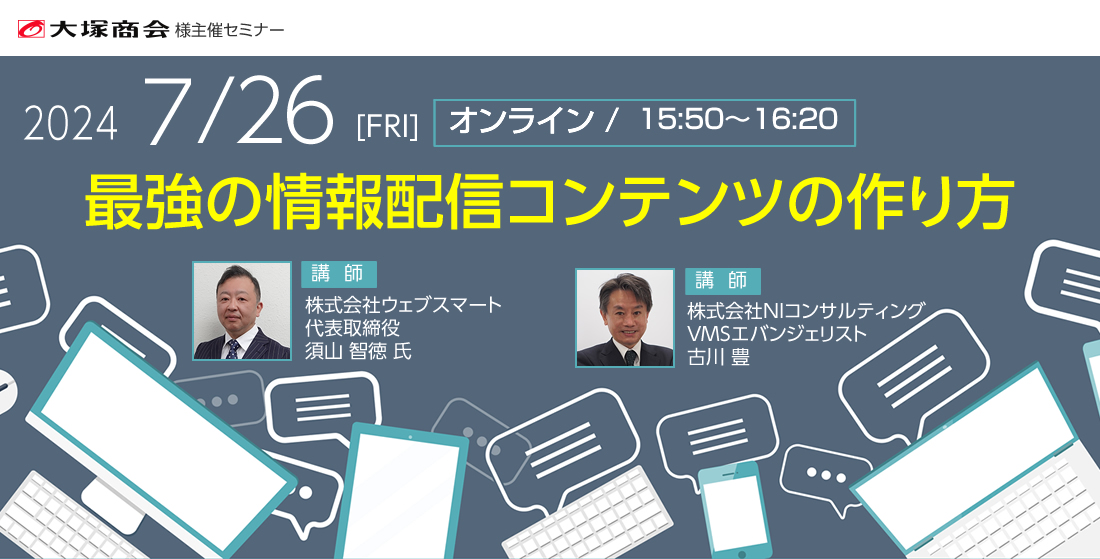 大塚商会 様主催セミナー

2024 7/26 [FRI] オンライン / 15:50～16:20

最強の情報配信コンテンツの作り方

講 師
株式会社ウェブスマート
代表取締役
須山 智徳 氏

講 師
株式会社NIコンサルティング
VMSエバンジェリスト
古川 豊